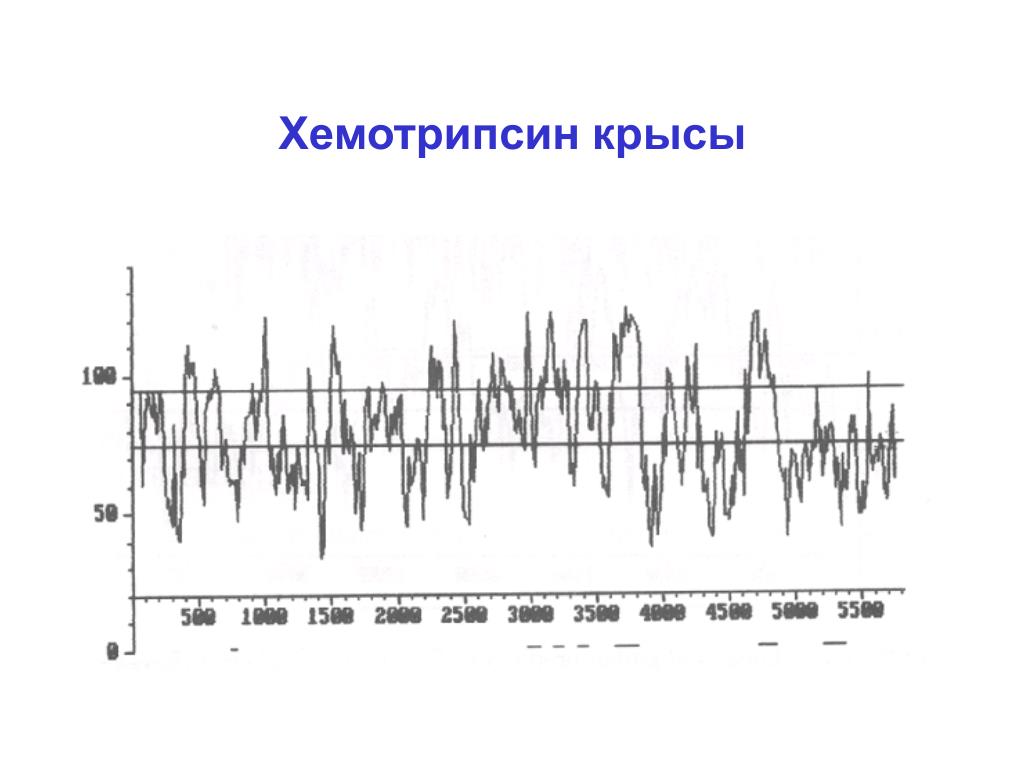 Хемотрипсин крысы

100
50
0

500 1000 1500 2000 2500 3000 3500 4000 4500 5000 5500